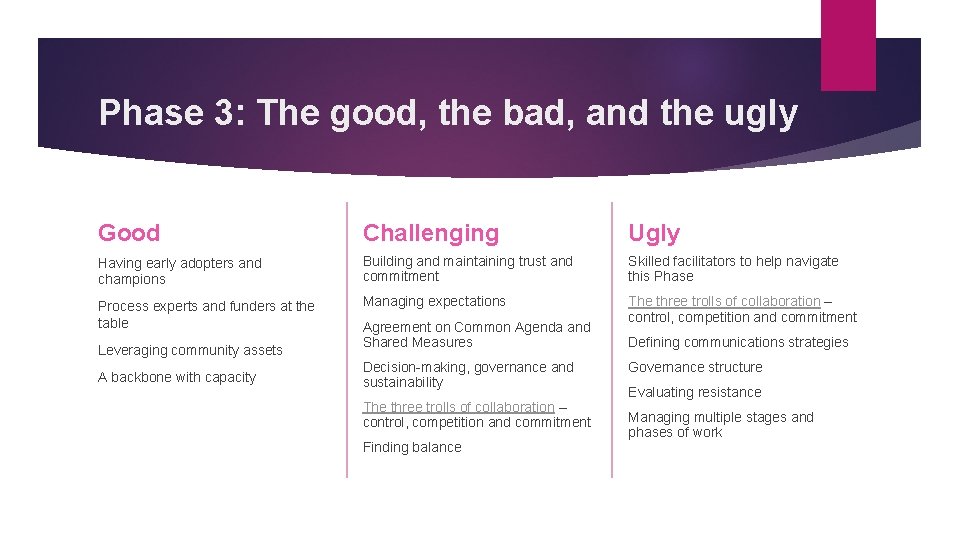 Phase 3: The good, the bad, and the ugly

Good

Having early adopters and champions

Process experts and funders at the table

Leveraging community assets

A backbone with capacity

Challenging

Building and maintaining trust and commitment

Managing expectations

Agreement on Common Agenda and Shared Measures

Decision-making, governance and sustainability

The three trolls of collaboration – control, competition and commitment

Finding balance

Ugly

Skilled facilitators to help navigate this Phase

The three trolls of collaboration – control, competition and commitment

Defining communications strategies

Governance structure

Evaluating resistance

Managing multiple stages and phases of work